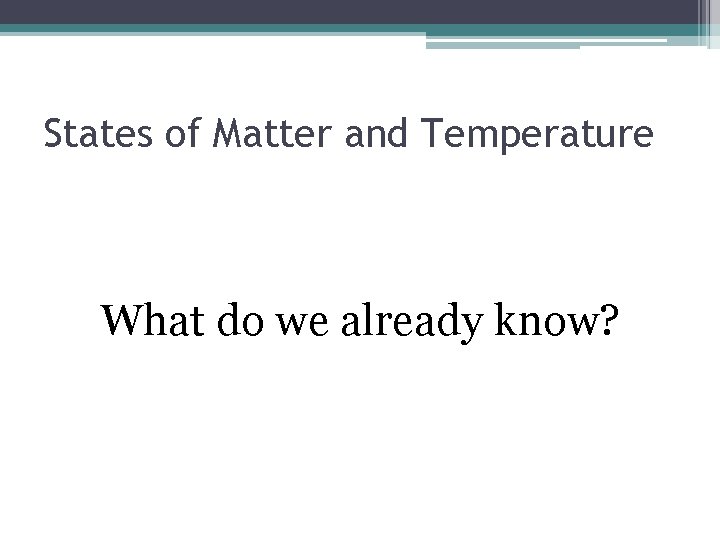 States of Matter and Temperature

What do we already know?